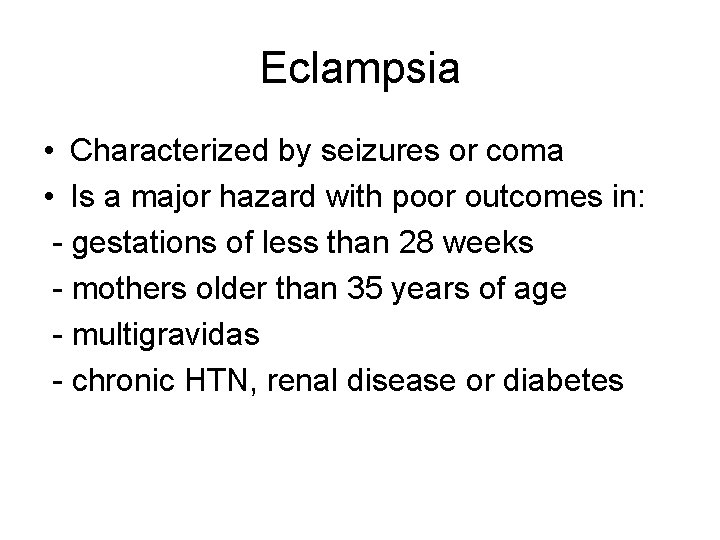 Eclampsia

• Characterized by seizures or coma
• Is a major hazard with poor outcomes in:
- gestations of less than 28 weeks
- mothers older than 35 years of age
- multigravidas
- chronic HTN, renal disease or diabetes